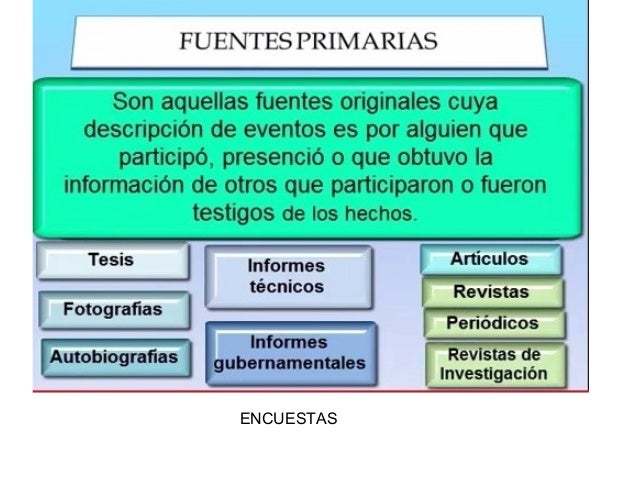 FUENTES PRIMARIAS

Son aquellas fuentes originales cuya descripción de eventos es por alguien que participó, presenció o que obtuvo la información de otros que participaron o fueron testigos de los hechos.

Tesis

Fotografías

Autobiografías

Informes técnicos

Informes gubernamentales

Artículos

Revistas

Periódicos

Revistas de Investigación

ENCUESTAS